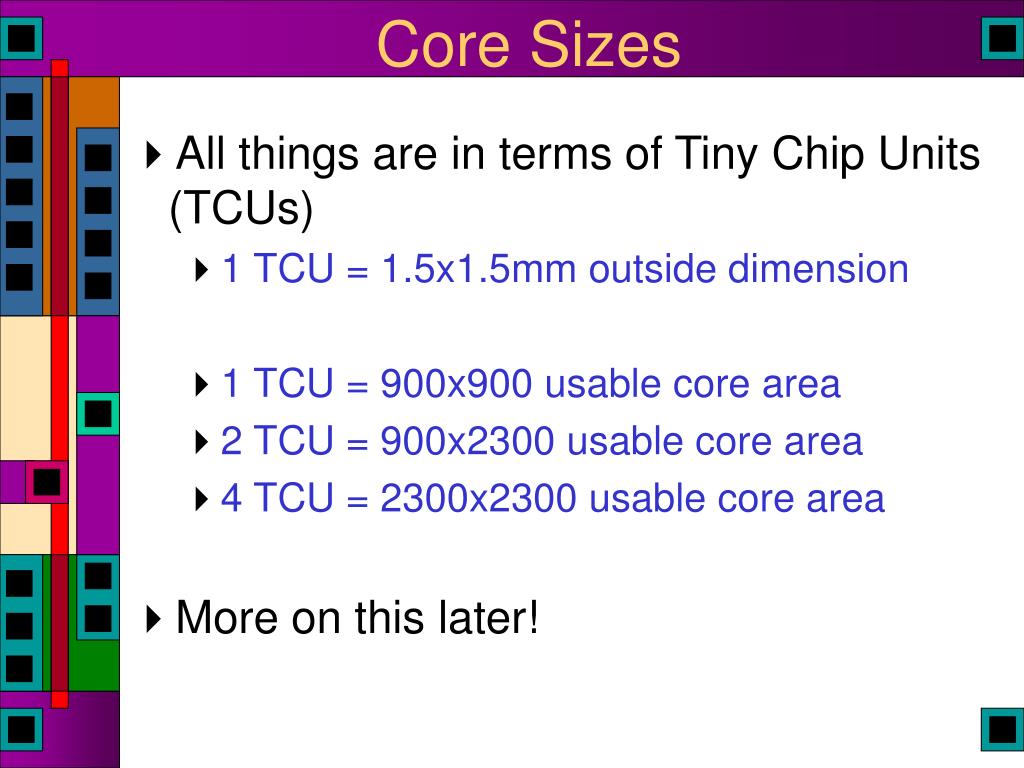 Core Sizes

All things are in terms of Tiny Chip Units (TCUs)

1 TCU = 1.5x1.5mm outside dimension

1 TCU = 900x900 usable core area

2 TCU = 900x2300 usable core area

4 TCU = 2300x2300 usable core area

More on this later!